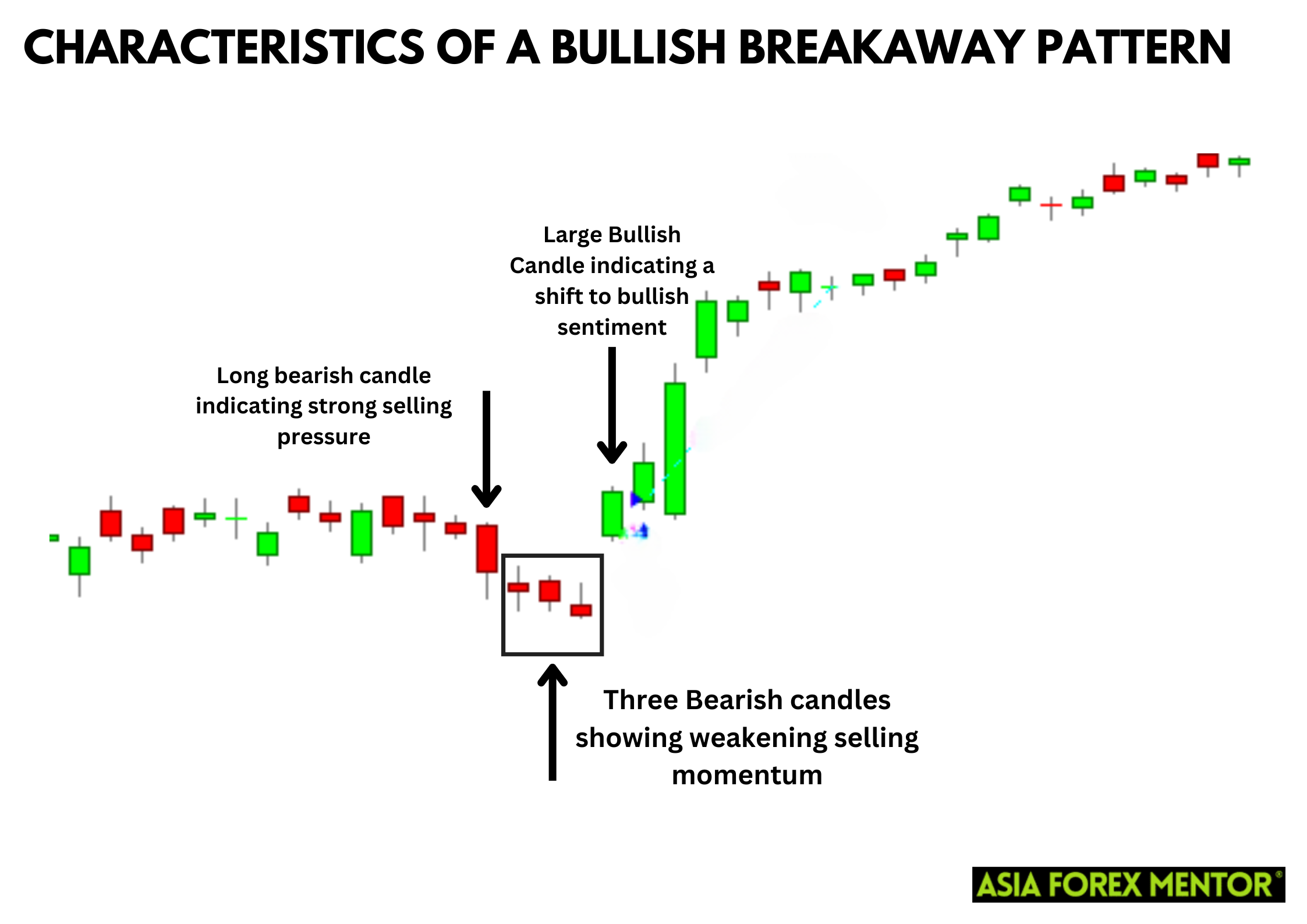 CHARACTERISTICS OF A BULLISH BREAKAWAY PATTERN

Large Bullish Candle indicating a shift to bullish sentiment

Long bearish candle indicating strong selling pressure

Three Bearish candles showing weakening selling momentum

ASIA FOREX MENTOR®